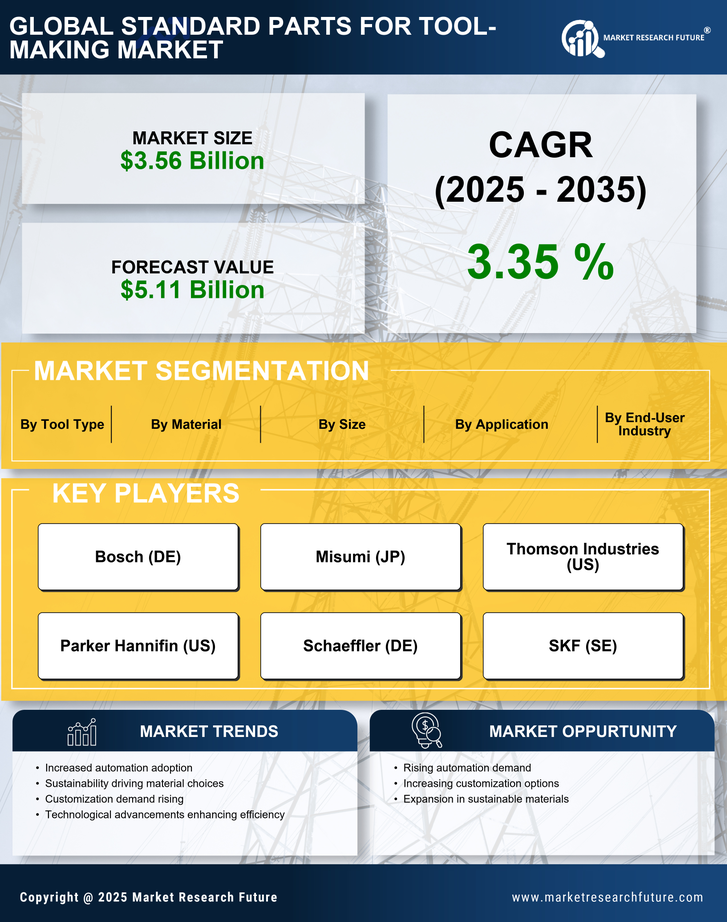 GLOBAL STANDARD PARTS FOR TOOL-MAKING MARKET

MARKET RESEARCH FUTURE®

MARKET SIZE
$3.56 Billion

FORECAST VALUE
$5.11 Billion

CAGR
(2025 - 2035)

3.35 %

MARKET SEGMENTATION

By Tool Type | By Material | By Size | By Application | By End-User Industry

KEY PLAYERS

Bosch (DE)

Misumi (JP)

Thomson Industries (US)

Parker Hannifin (US)

Schaeffler (DE)

SKF (SE)

MARKET TRENDS

• Increased automation adoption
• Sustainability driving material choices
• Customization demand rising
• Technological advancements enhancing efficiency

MARKET OPPURTUNITY

• Rising automation demand
• Increasing customization options
• Expansion in sustainable materials

Copyright @ 2025 Market Research Future

www.marketresearchfuture.com